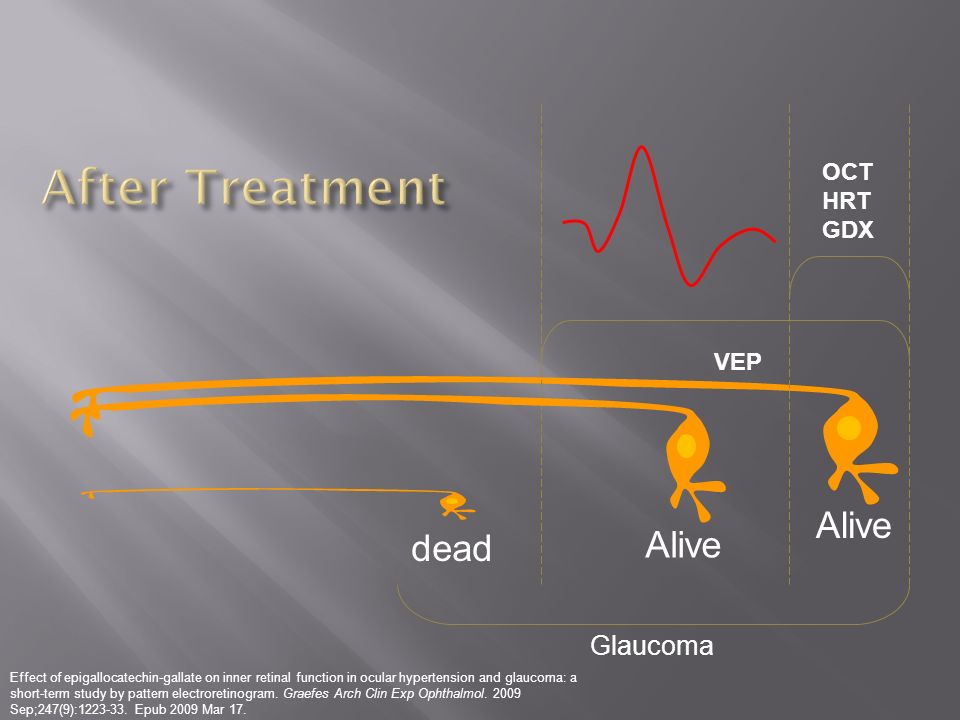 After Treatment

OCT
HRT
GDX

VEP

dead

Alive

Alive

Glaucoma

Effect of epigallocatechin-gallate on inner retinal function in ocular hypertension and glaucoma: a short-term study by pattern electroretinogram. Graefes Arch Clin Exp Ophthalmol. 2009 Sep;247(9):1223-33. Epub 2009 Mar 17.